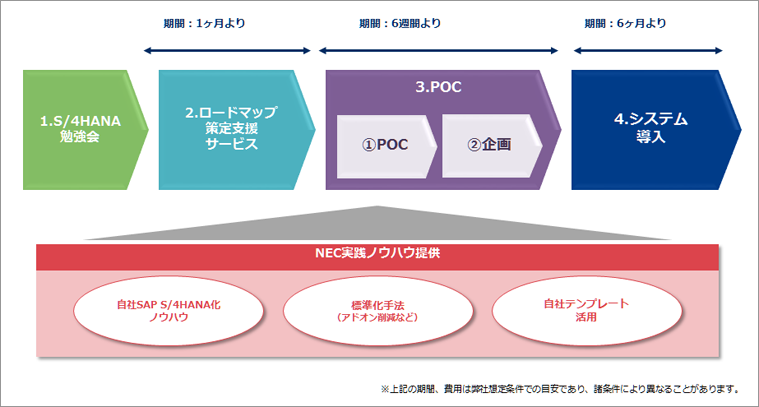 期間：1ヶ月より

期間：6週間より

期間：6ヶ月より

1.S/4HANA 勉強会

2.ロードマップ 策定支援 サービス

3.POC

①POC

②企画

4.システム 導入

NEC実践ノウハウ提供

自社SAP S/4HANA化 ノウハウ

標準化手法 （アドオン削減など）

自社テンプレート 活用

※上記の期間、費用は弊社想定条件での目安であり、諸条件により異なることがあります。